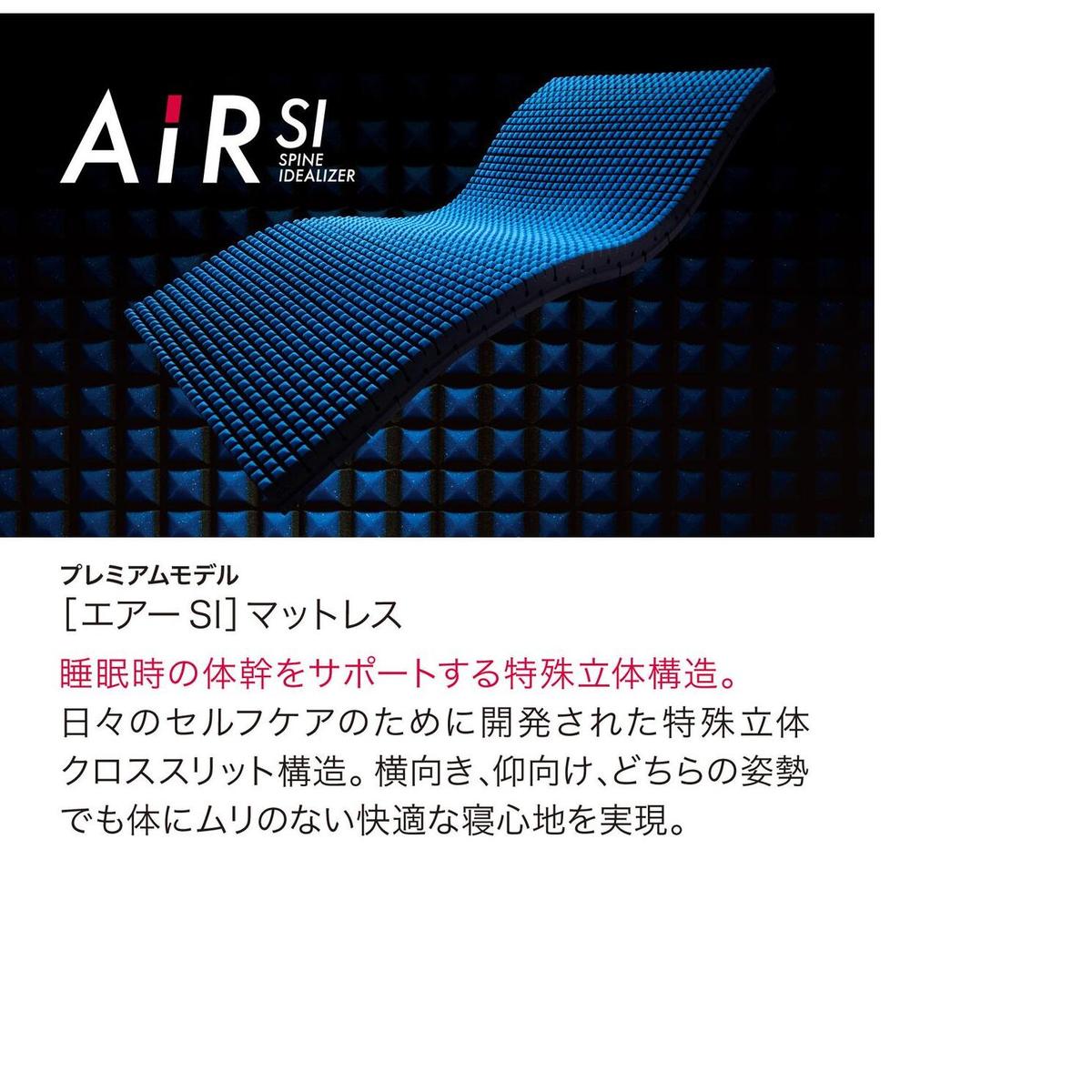 AiR SI
SPINE IDEALIZER

プレミアムモデル
［エアー SI］マットレス

睡眠時の体幹をサポートする特殊立体構造。
日々のセルフケアのために開発された特殊立体クロススリット構造。横向き、仰向け、どちらの姿勢でも体にムリのない快適な寝心地を実現。